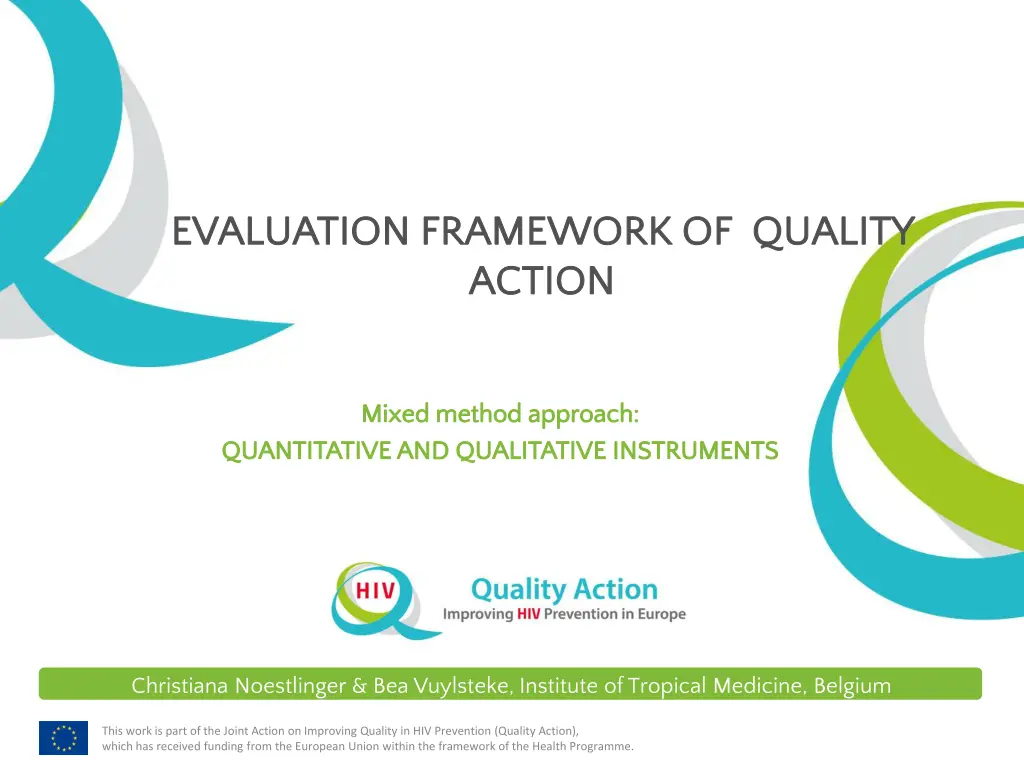 EVALUATION FRAMEWORK OF QUALITY ACTION

Mixed method approach:
QUANTITATIVE AND QUALITATIVE INSTRUMENTS

HIV
Quality Action
Improving HIV Prevention in Europe

Christiana Noestlinger & Bea Vuylsteke, Institute of Tropical Medicine, Belgium

This work is part of the Joint Action on Improving Quality in HIV Prevention (Quality Action), which has received funding from the European Union within the framework of the Health Programme.